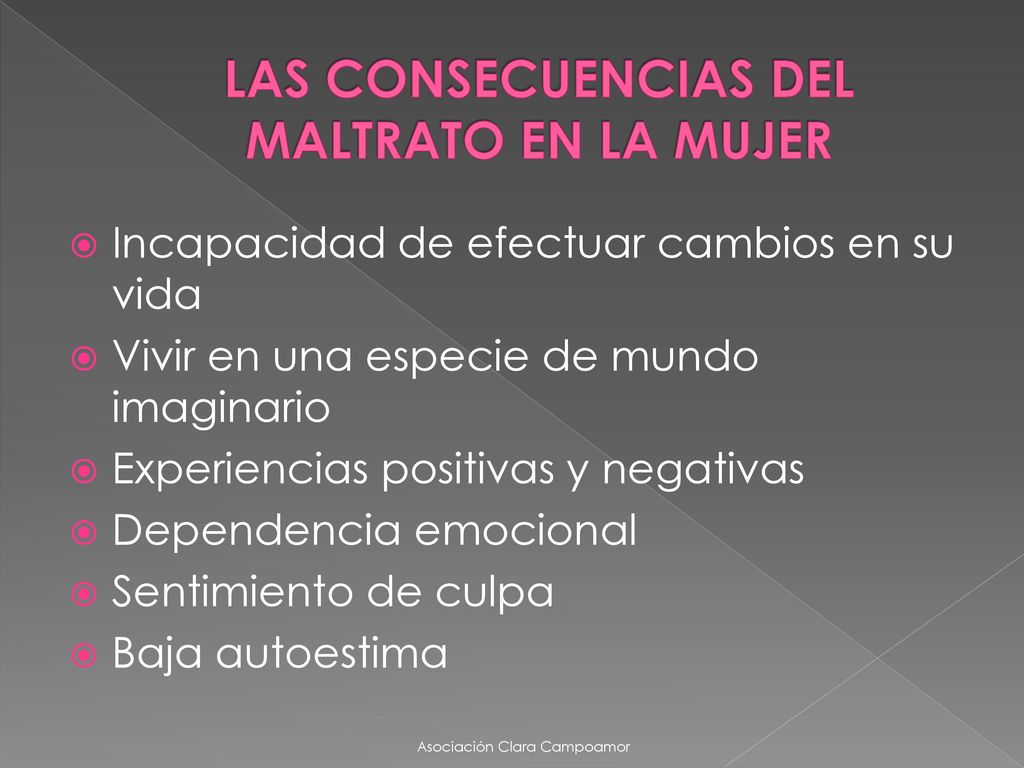 LAS CONSECUENCIAS DEL MALTRATO EN LA MUJER

Incapacidad de efectuar cambios en su vida

Vivir en una especie de mundo imaginario

Experiencias positivas y negativas

Dependencia emocional

Sentimiento de culpa

Baja autoestima

Asociación Clara Campoamor